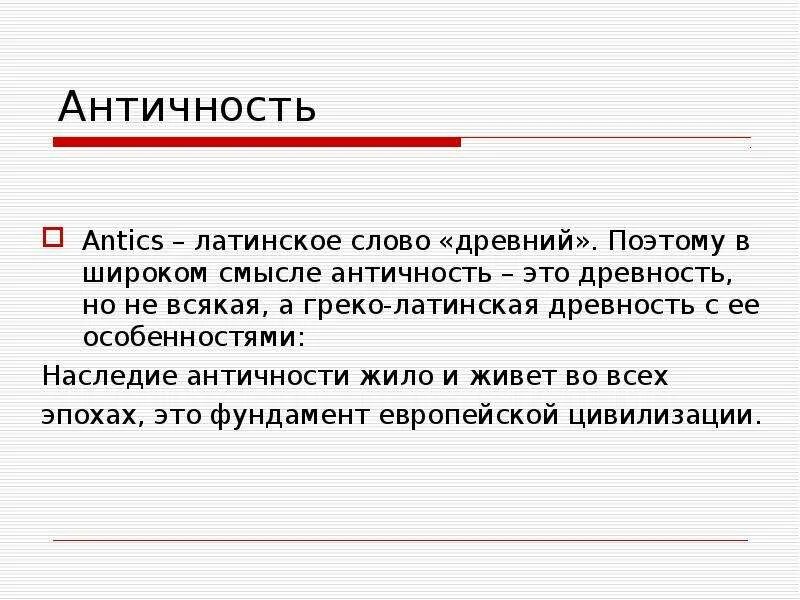 Античность

Antics – латинское слово «древний». Поэтому в широком смысле античность – это древность, но не всякая, а греко-латинская древность с ее особенностями:

Наследие античности жило и живет во всех эпохах, это фундамент европейской цивилизации.